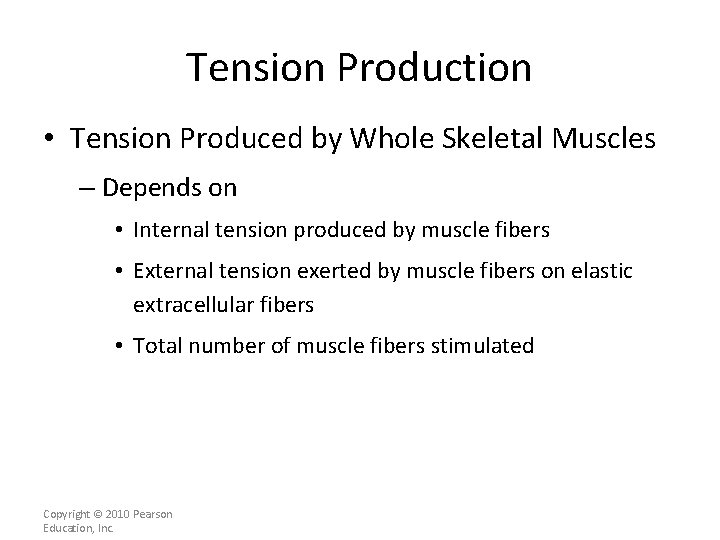 Tension Production

• Tension Produced by Whole Skeletal Muscles

– Depends on

• Internal tension produced by muscle fibers

• External tension exerted by muscle fibers on elastic extracellular fibers

• Total number of muscle fibers stimulated

Copyright © 2010 Pearson Education, Inc.